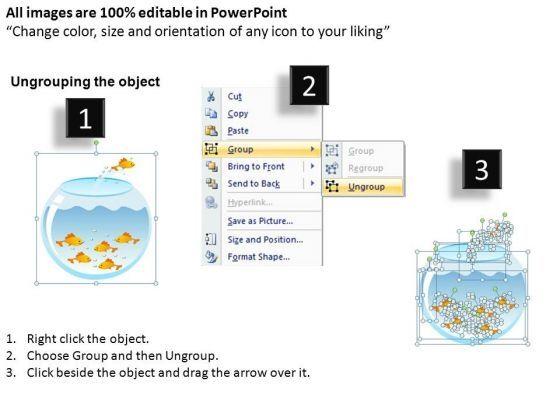 All images are 100% editable in PowerPoint
"Change color, size and orientation of any icon to your liking"

Ungrouping the object

1

2

Cut
Copy
Paste
Group
Bring to Front
Send to Back
Hyperlink...
Save as Picture...
Size and Position...
Format Shape...

Group
Regroup
Ungroup

3

1. Right click the object.
2. Choose Group and then Ungroup.
3. Click beside the object and drag the arrow over it.